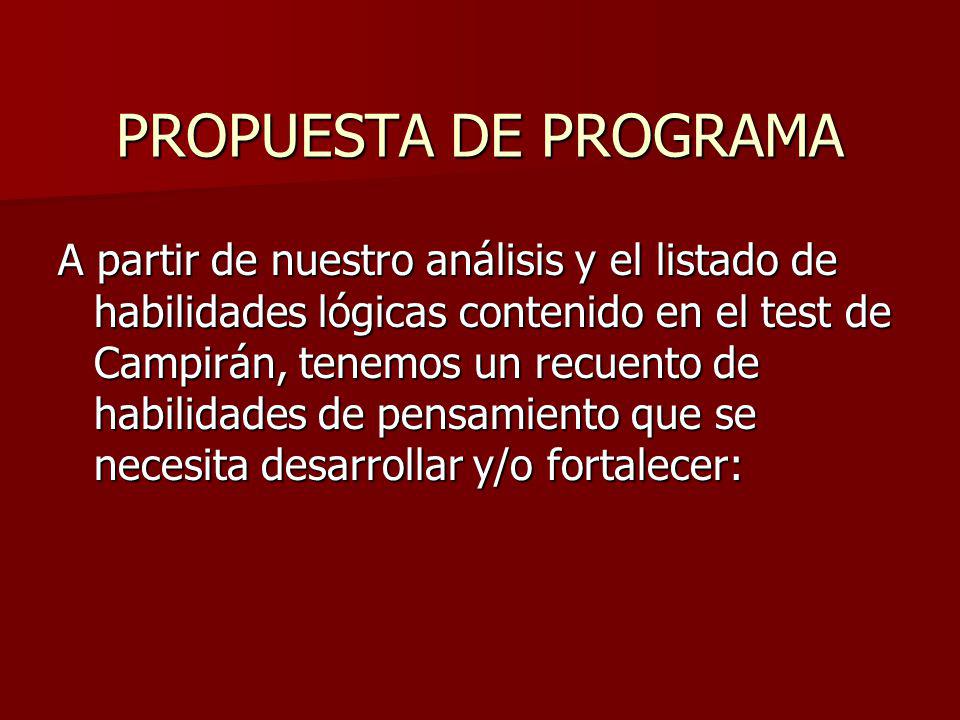 PROPUESTA DE PROGRAMA

A partir de nuestro análisis y el listado de habilidades lógicas contenido en el test de Campirán, tenemos un recuento de habilidades de pensamiento que se necesita desarrollar y/o fortalecer: